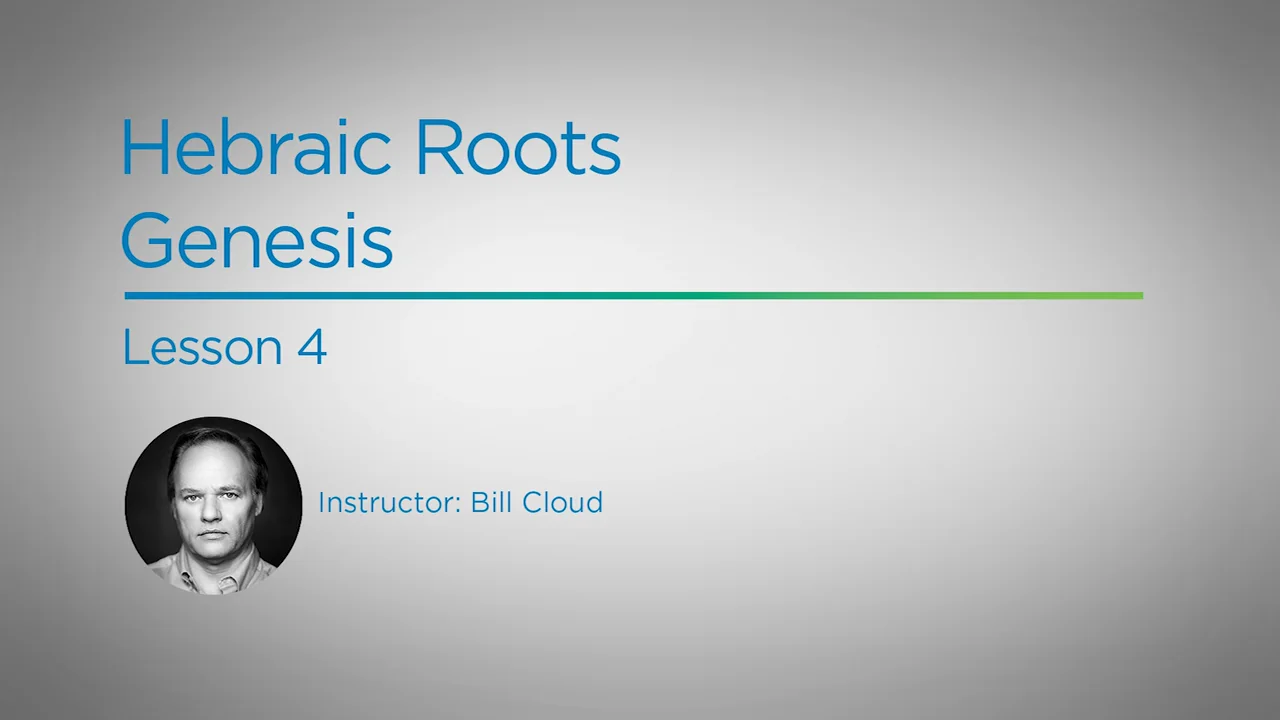 Hebraic Roots
Genesis

Lesson 4

Instructor: Bill Cloud